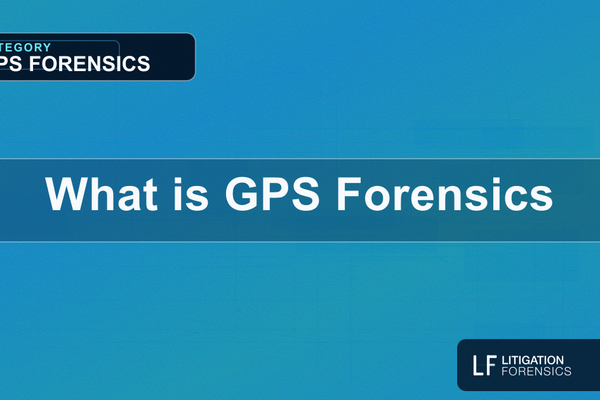 TEGORY
PS FORENSICS

What is GPS Forensics

LF LITIGATION FORENSICS